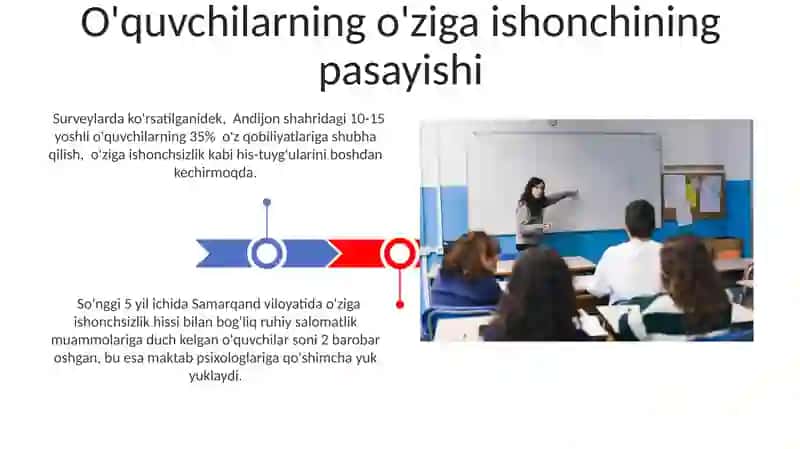 O'quvchilarning o'ziga ishonchining pasayishi

Surveylarda ko'rsatilganidek, Andijon shahridagi 10-15 yoshli o'quvchilarning 35% o'z qobiliyatlariga shubha qilish, o'ziga ishonchsizlik kabi his-tuyg'ularini boshdan kechirmoqda.

So'nggi 5 yil ichida Samarqand viloyatida o'ziga ishonchsizlik hissi bilan bog'liq ruhiy salomatlik muammolariga duch kelgan o'quvchilar soni 2 barobar oshgan, bu esa maktab psixologlariga qo'shimcha yuk yuklaydi.